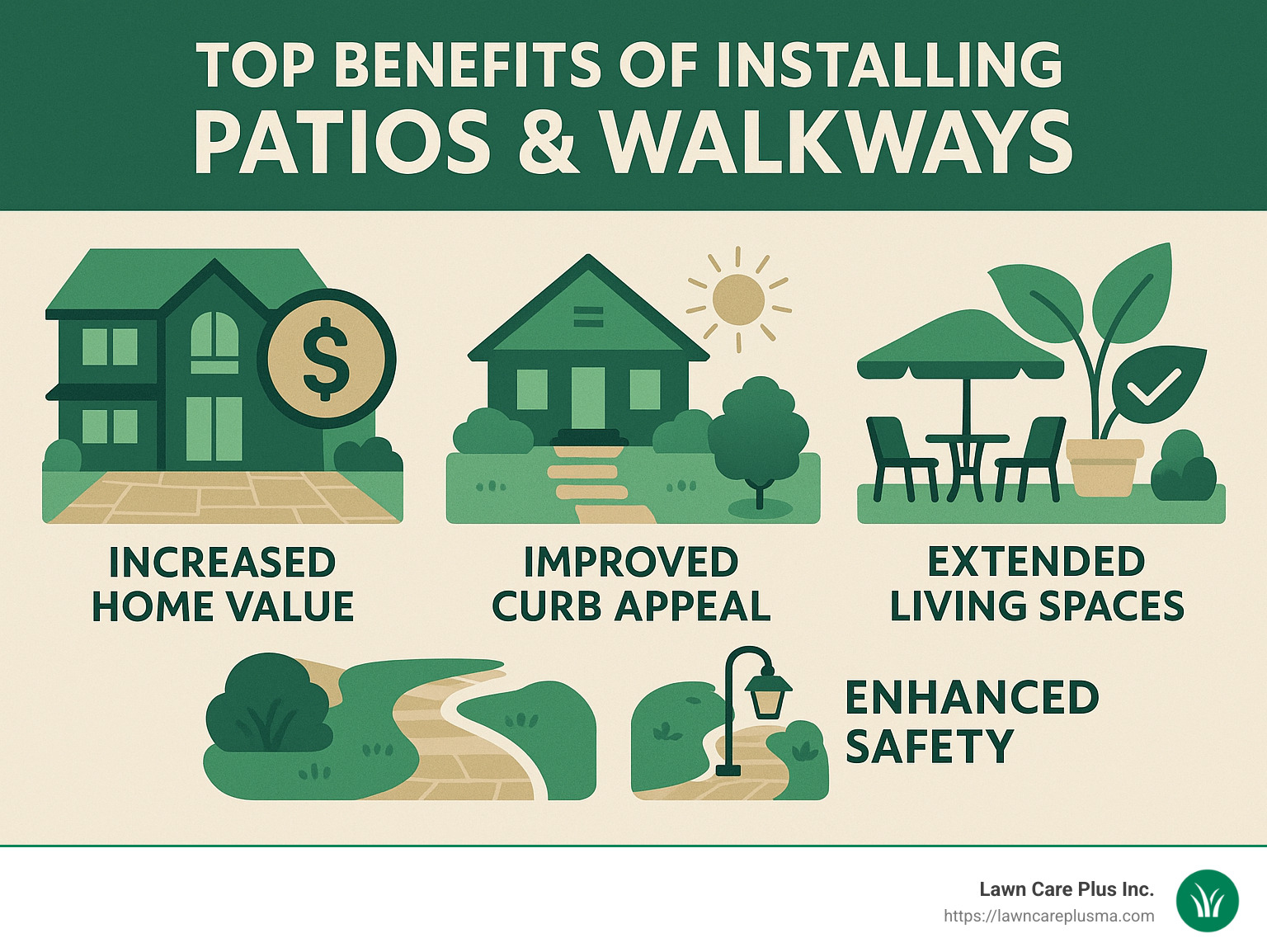 TOP BENEFITS OF INSTALLING PATIOS & WALKWAYS

$

INCREASED HOME VALUE

IMPROVED CURB APPEAL

EXTENDED LIVING SPACES

ENHANCED SAFETY

Lawn Care Plus Inc.
https://lawncareplusma.com